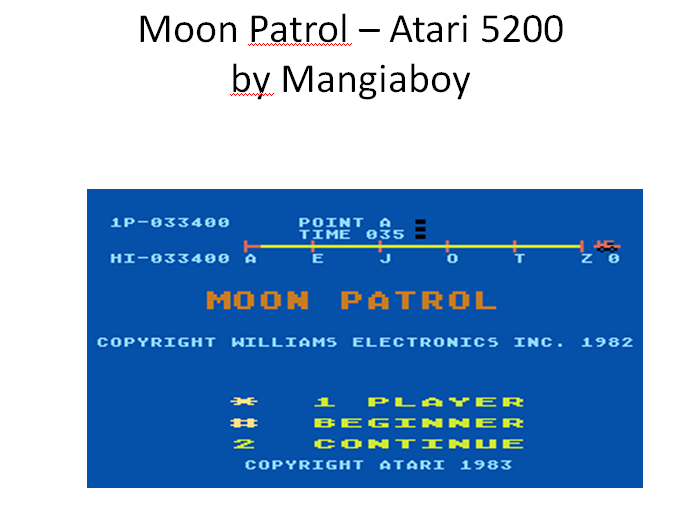 Moon Patrol – Atari 5200
by Mangiaboy

1P-033400 POINT A
TIME 035

HI-033400 A E J O T Z 0

MOON PATROL

COPYRIGHT WILLIAMS ELECTRONICS INC. 1982

* 1 PLAYER
# BEGINNER
2 CONTINUE
COPYRIGHT ATARI 1983